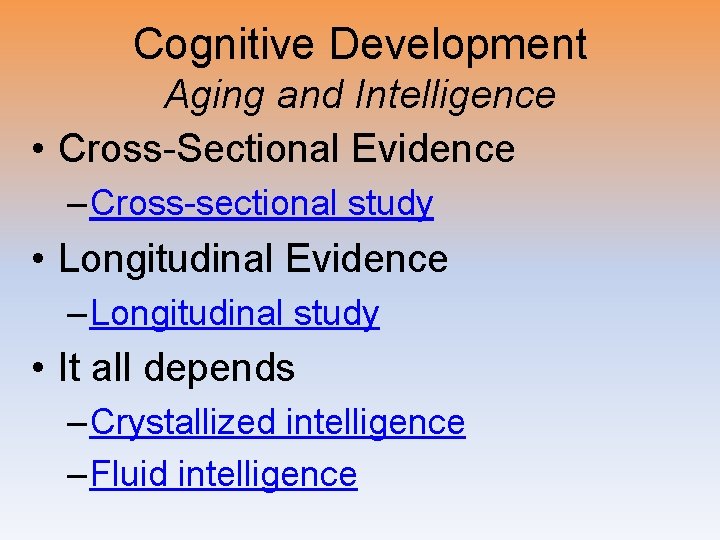 Cognitive Development
Aging and Intelligence

• Cross-Sectional Evidence
– Cross-sectional study
• Longitudinal Evidence
– Longitudinal study
• It all depends
– Crystallized intelligence
– Fluid intelligence